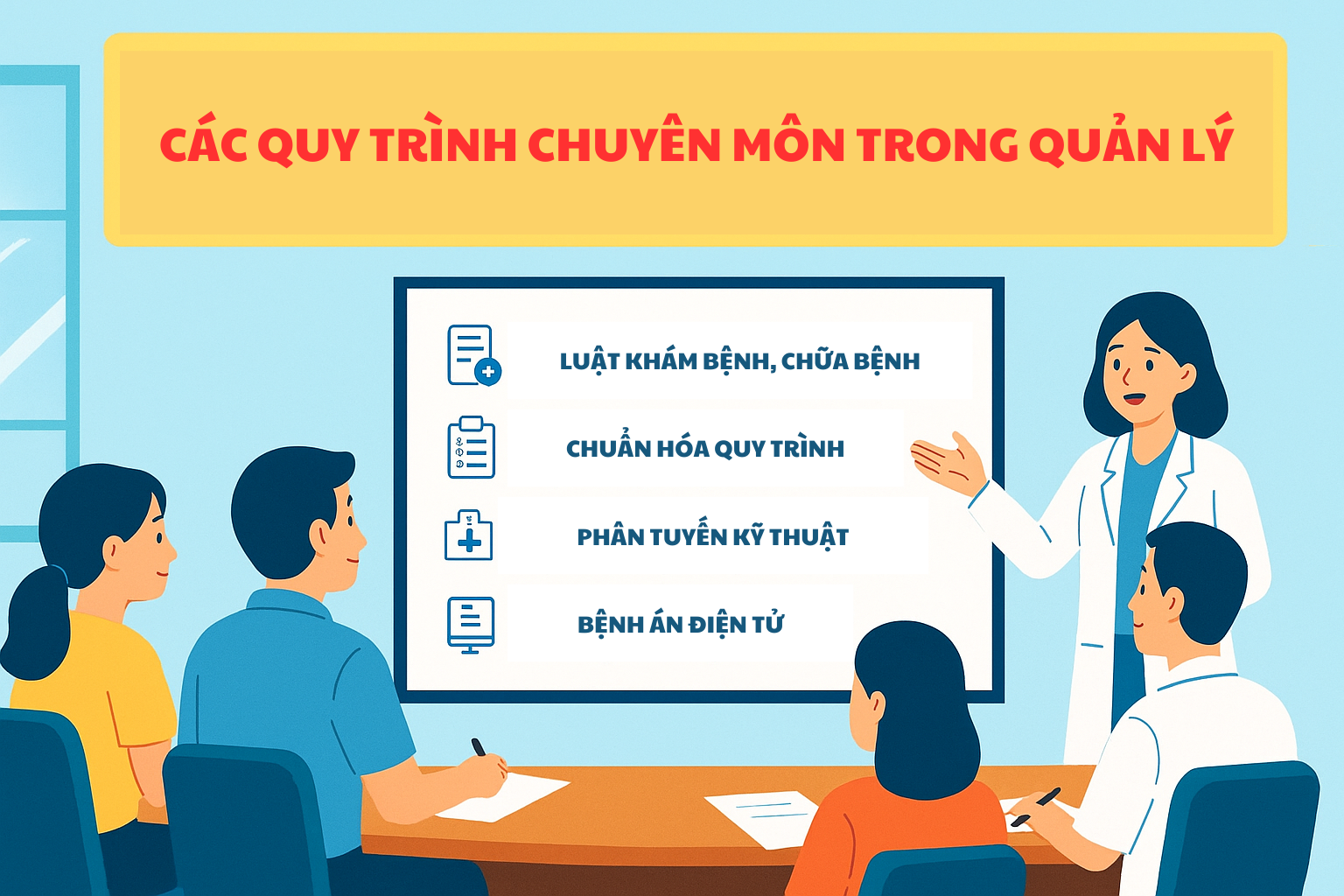 CÁC QUY TRÌNH CHUYÊN MÔN TRONG QUẢN LÝ

LUẬT KHÁM BỆNH, CHỮA BỆNH

CHUẨN HÓA QUY TRÌNH

PHÂN TUYẾN KỸ THUẬT

BỆNH ÁN ĐIỆN TỬ